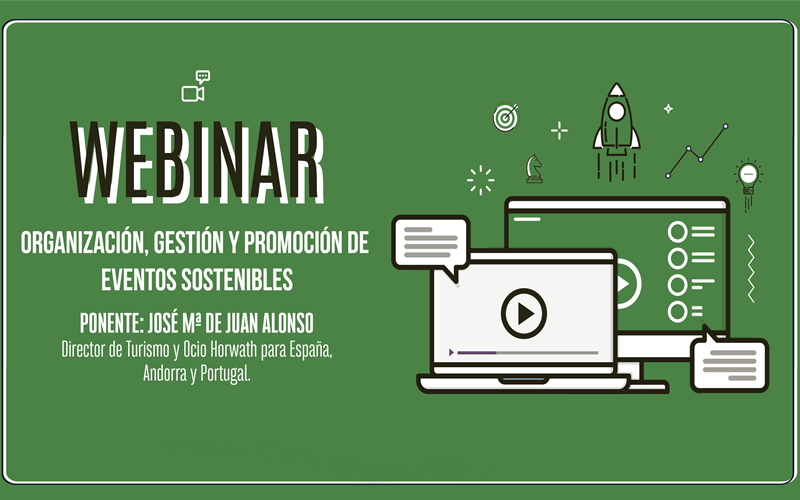 WEBINAR

ORGANIZACIÓN, GESTIÓN Y PROMOCIÓN DE EVENTOS SOSTENIBLES

PONENTE: JOSÉ Mª DE JUAN ALONSO

Director de Turismo y Ocio Horwath para España, Andorra y Portugal.